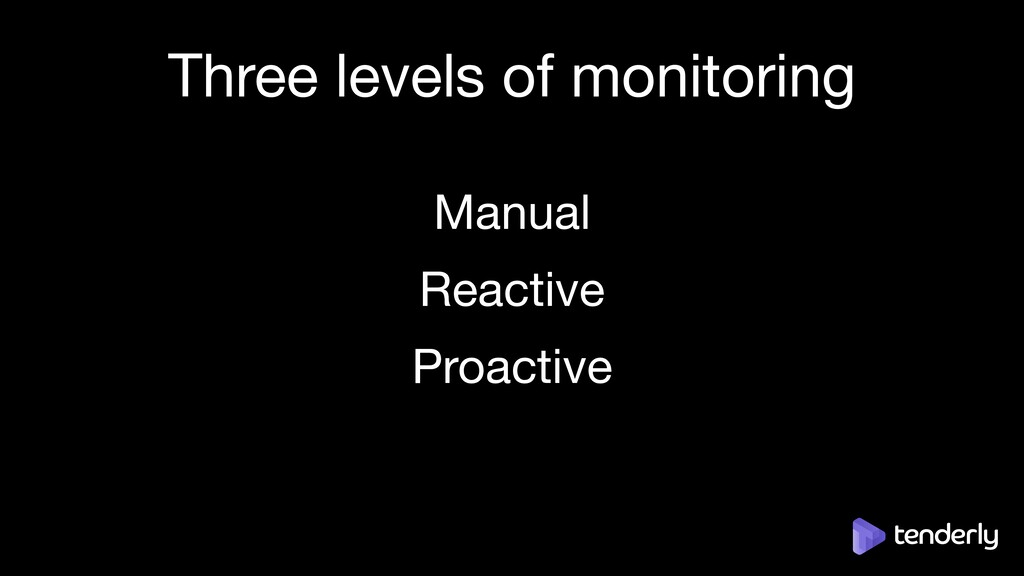 Three levels of monitoring

Manual

Reactive

Proactive

tenderly